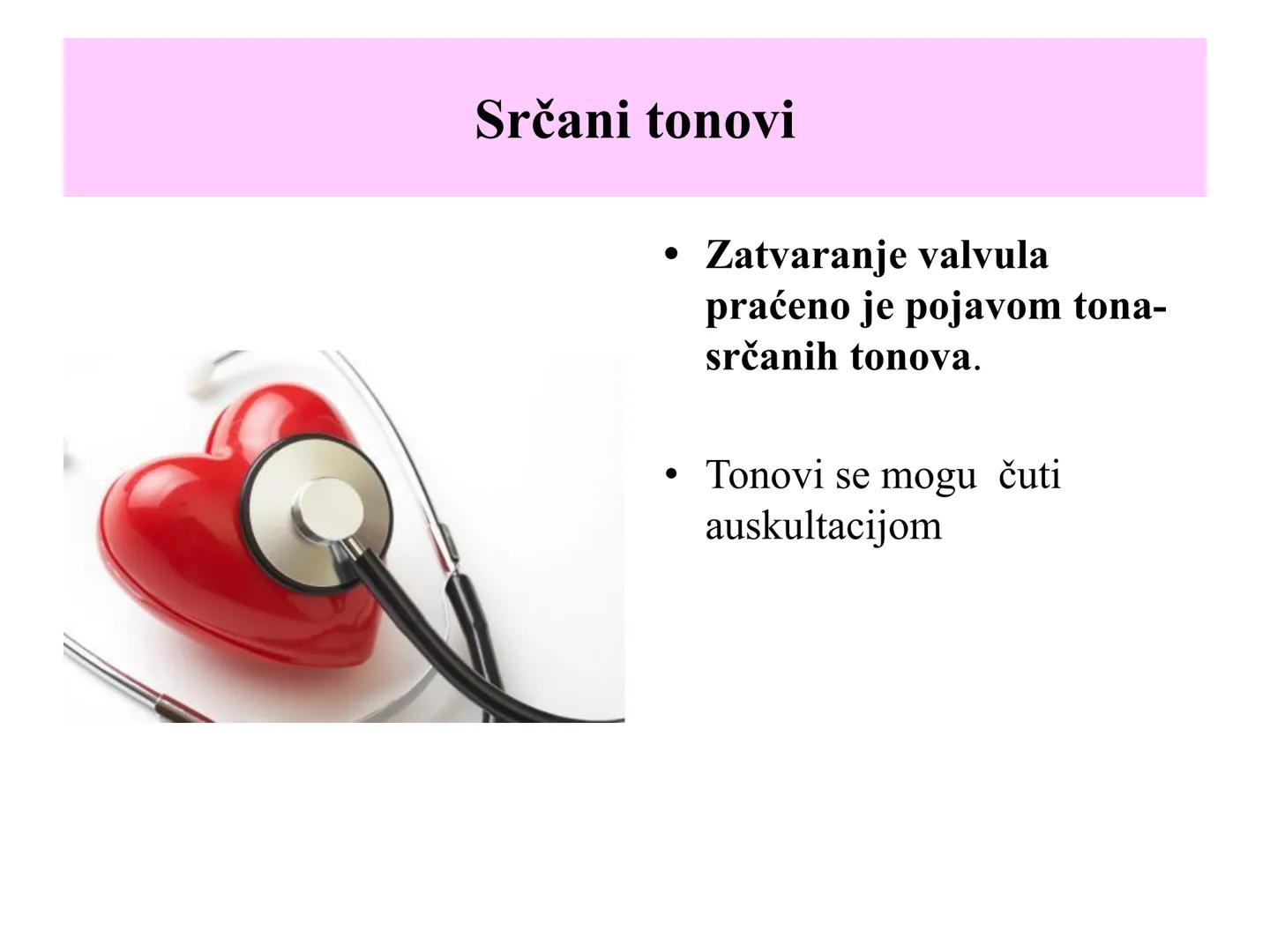 Srčani tonovi

• Zatvaranje valvula praćeno je pojavom tona-srčanih tonova.

• Tonovi se mogu čuti auskultacijom